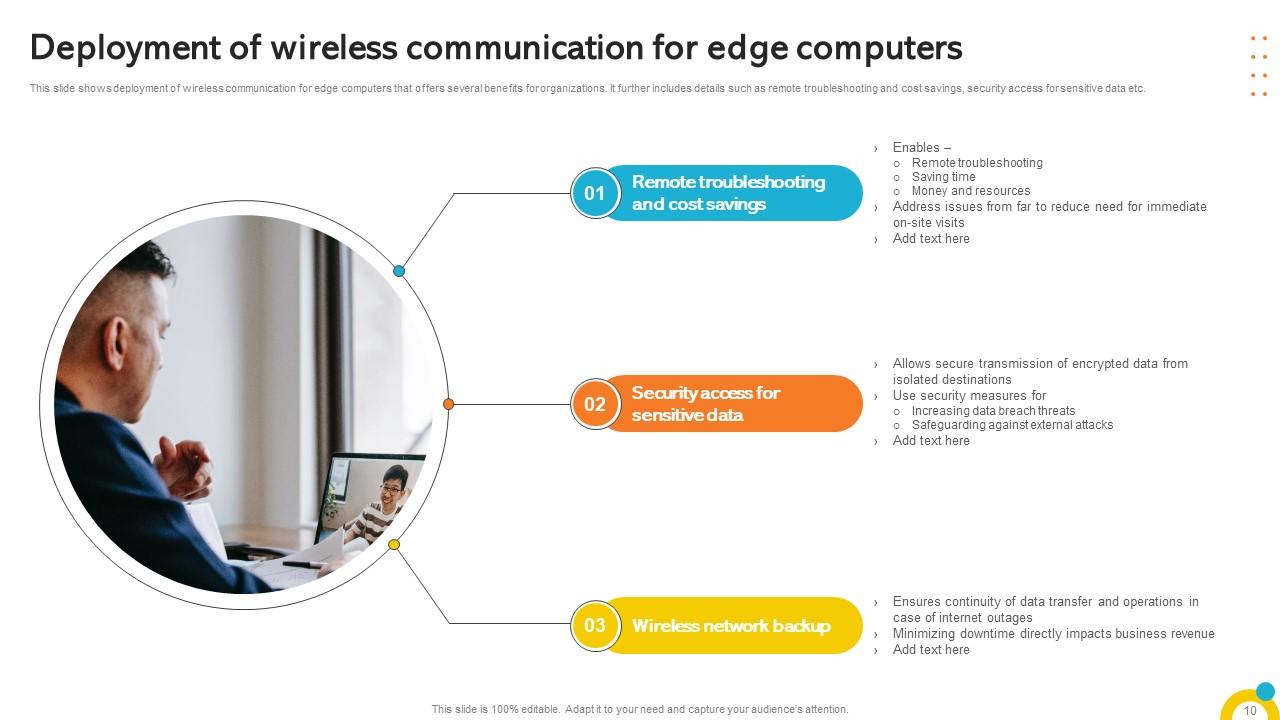 Deployment of wireless communication for edge computers

This slide shows deployment of wireless communication for edge computers that offers several benefits for organizations. It further includes details such as remote troubleshooting and cost savings, security access for sensitive data etc.

01 Remote troubleshooting and cost savings

› Enables –
○ Remote troubleshooting
○ Saving time
○ Money and resources
› Address issues from far to reduce need for immediate on-site visits
› Add text here

02 Security access for sensitive data

› Allows secure transmission of encrypted data from isolated destinations
› Use security measures for
○ Increasing data breach threats
○ Safeguarding against external attacks
› Add text here

03 Wireless network backup

› Ensures continuity of data transfer and operations in case of internet outages
› Minimizing downtime directly impacts business revenue
› Add text here

This slide is 100% editable. Adapt it to your need and capture your audience's attention.

10